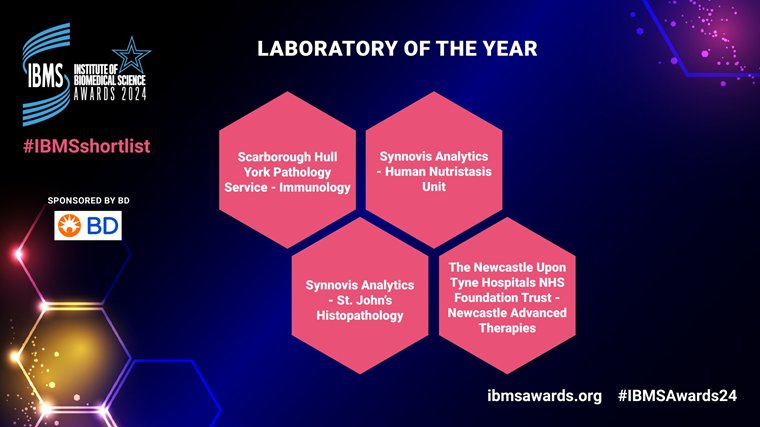 IBMS INSTITUTE OF BIOMEDICAL SCIENCE AWARDS 2024

#IBMSshortlist

SPONSORED BY BD

BD

LABORATORY OF THE YEAR

Scarborough Hull York Pathology Service - Immunology

Synnovis Analytics - Human Nutristasis Unit

Synnovis Analytics - St. John's Histopathology

The Newcastle Upon Tyne Hospitals NHS Foundation Trust - Newcastle Advanced Therapies

ibmsawards.org #IBMSAwards24